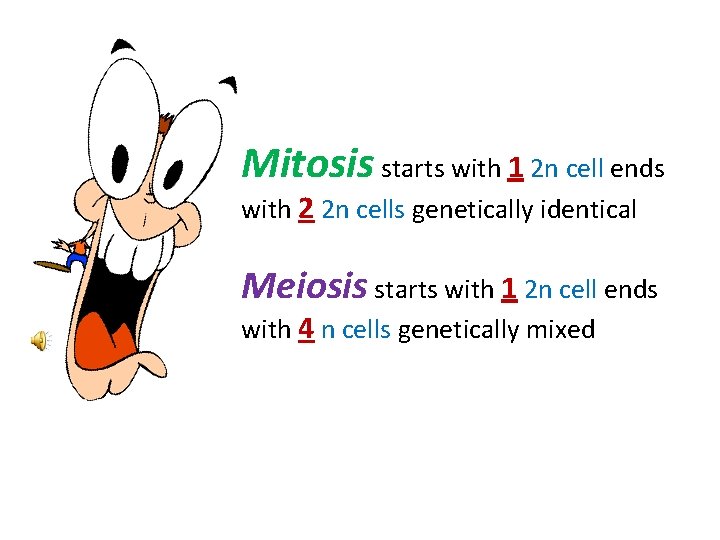 Mitosis starts with 1 2n cell ends with 2 2n cells genetically identical

Meiosis starts with 1 2n cell ends with 4 n cells genetically mixed